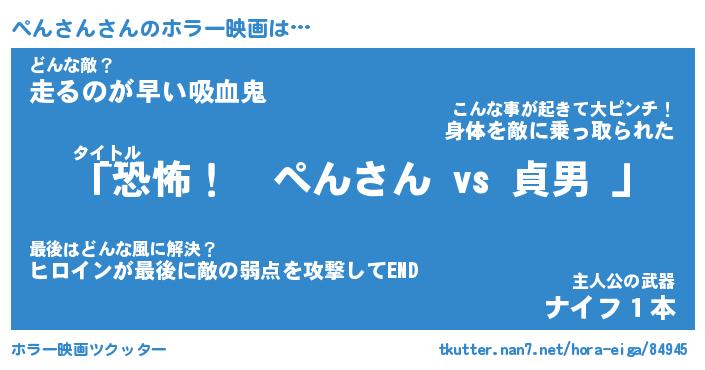 ぺんさんさんのホラー映画は…

どんな敵？
走るのが早い吸血鬼

こんな事が起きて大ピンチ！
身体を敵に乗っ取られた

タイトル
「恐怖！　ぺんさん vs 貞男 」

最後はどんな風に解決？
ヒロインが最後に敵の弱点を攻撃してEND

主人公の武器
ナイフ１本

ホラー映画ツクッター

tkutter.nan7.net/hora-eiga/84945